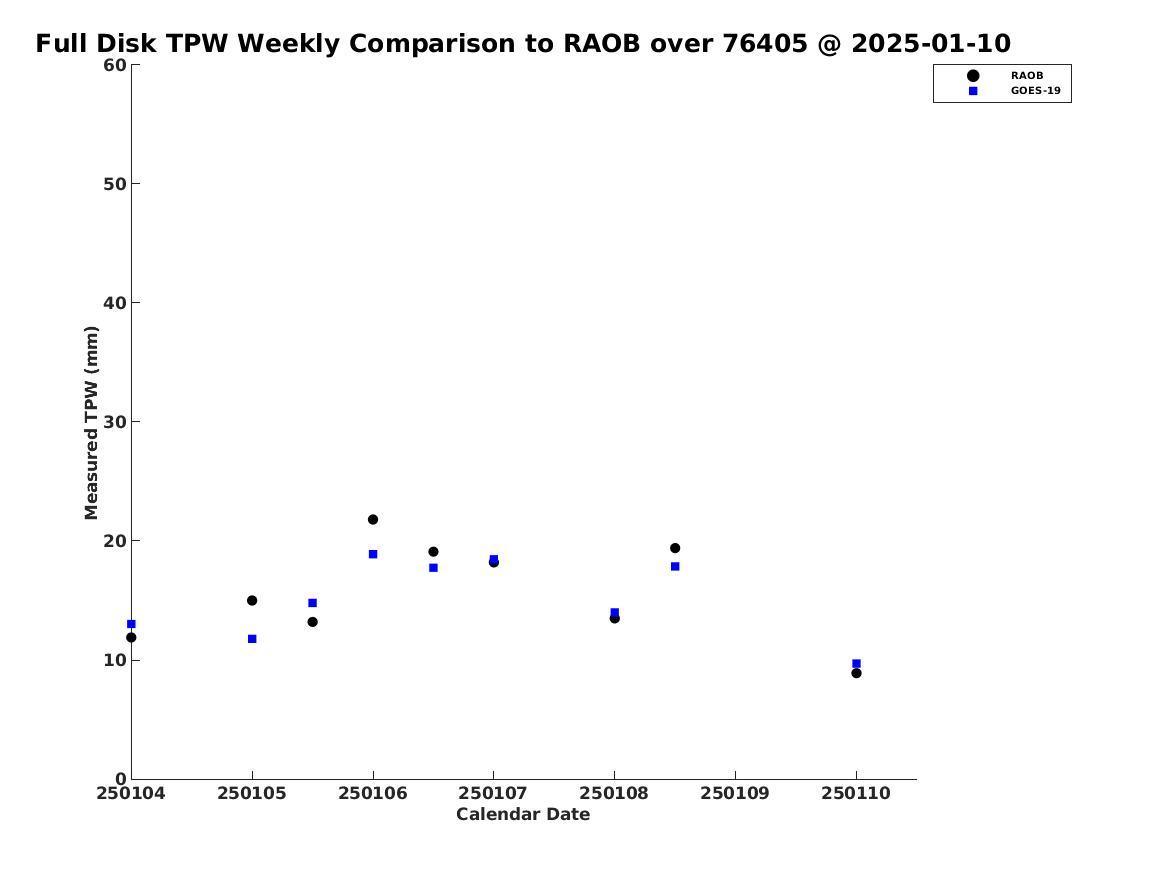 Full Disk TPW Weekly Comparison to RAOB over 76405 @ 2025-01-10

RAOB
GOES-19

Measured TPW (mm)

60
50
40
30
20
10
0

250104 250105 250106 250107 250108 250109 250110

Calendar Date